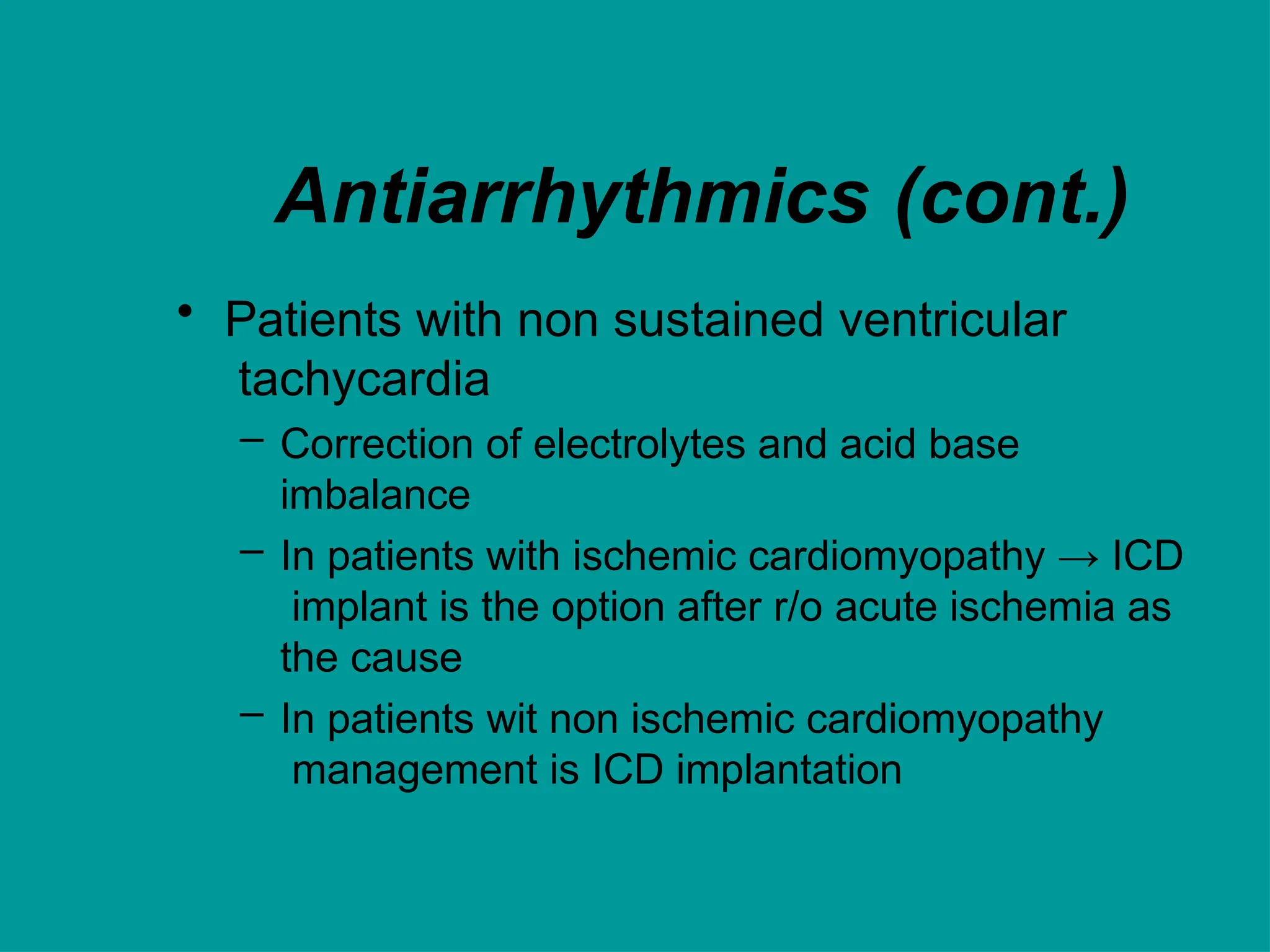 Antiarrhythmics (cont.)

• Patients with non sustained ventricular tachycardia
  – Correction of electrolytes and acid base imbalance
  – In patients with ischemic cardiomyopathy → ICD implant is the option after r/o acute ischemia as the cause
  – In patients wit non ischemic cardiomyopathy management is ICD implantation